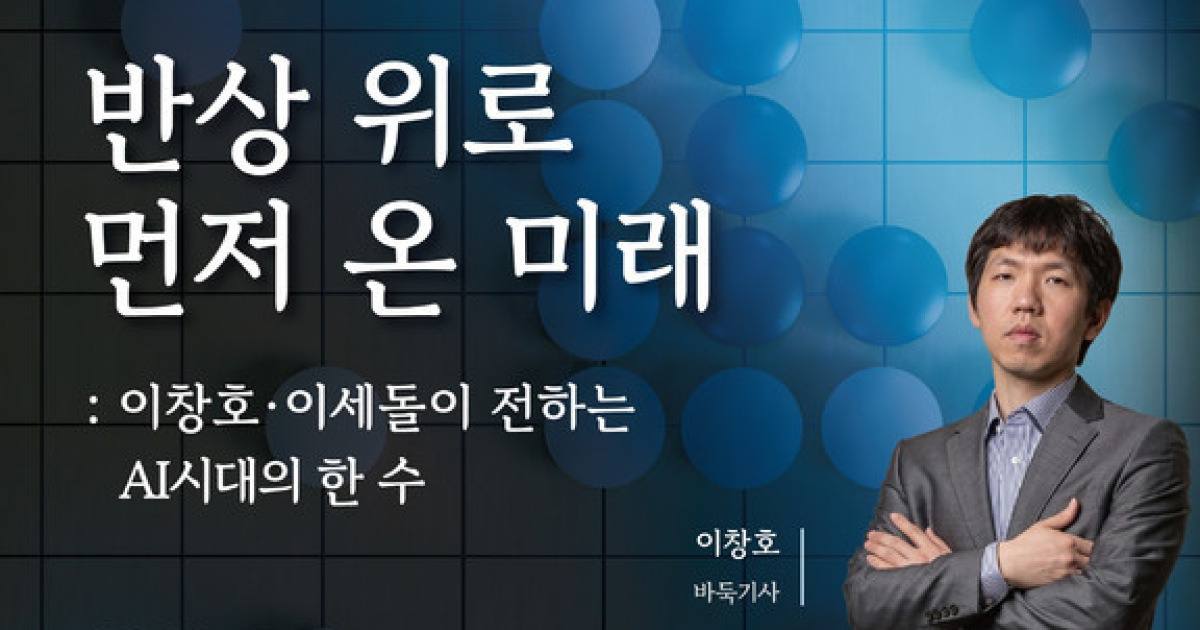 반상 위로 먼저 온 미래

: 이창호·이세돌이 전하는 AI시대의 한 수

이창호

바둑기사